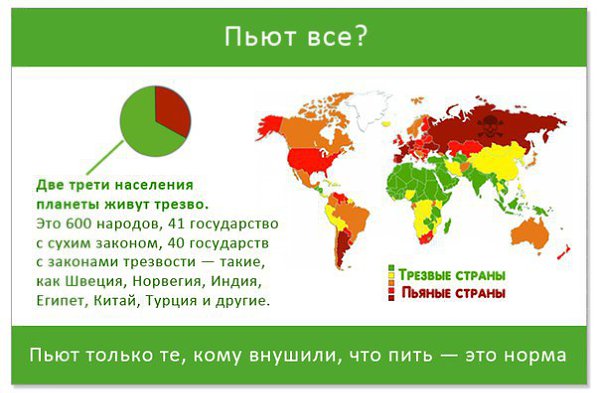 Пьют все?

Две трети населения планеты живут трезво.
Это 600 народов, 41 государство с сухим законом, 40 государств с законами трезвости — такие, как Швеция, Норвегия, Индия, Египет, Китай, Турция и другие.

Трезвые страны
Пьяные страны

Пьют только те, кому внушили, что пить — это норма